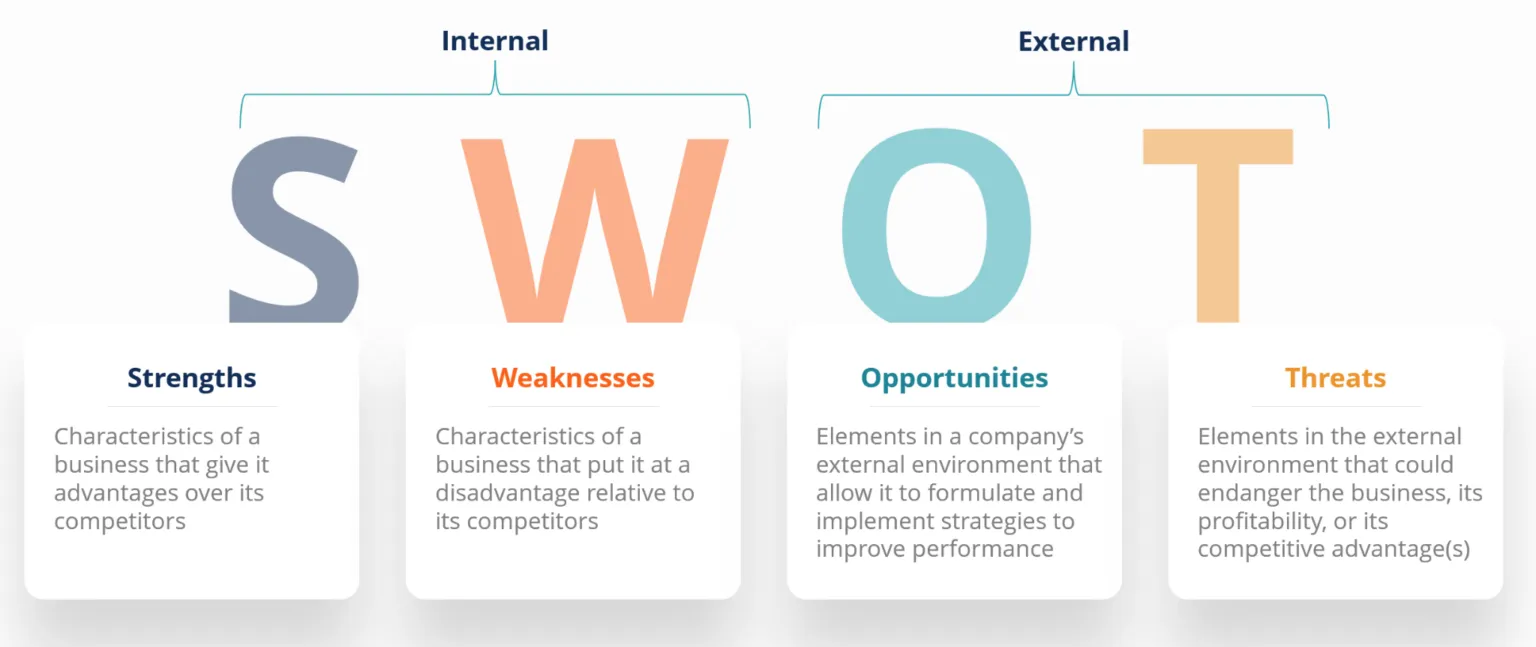 Internal

External

S W O T

Strengths

Characteristics of a business that give it advantages over its competitors

Weaknesses

Characteristics of a business that put it at a disadvantage relative to its competitors

Opportunities

Elements in a company's external environment that allow it to formulate and implement strategies to improve performance

Threats

Elements in the external environment that could endanger the business, its profitability, or its competitive advantage(s)